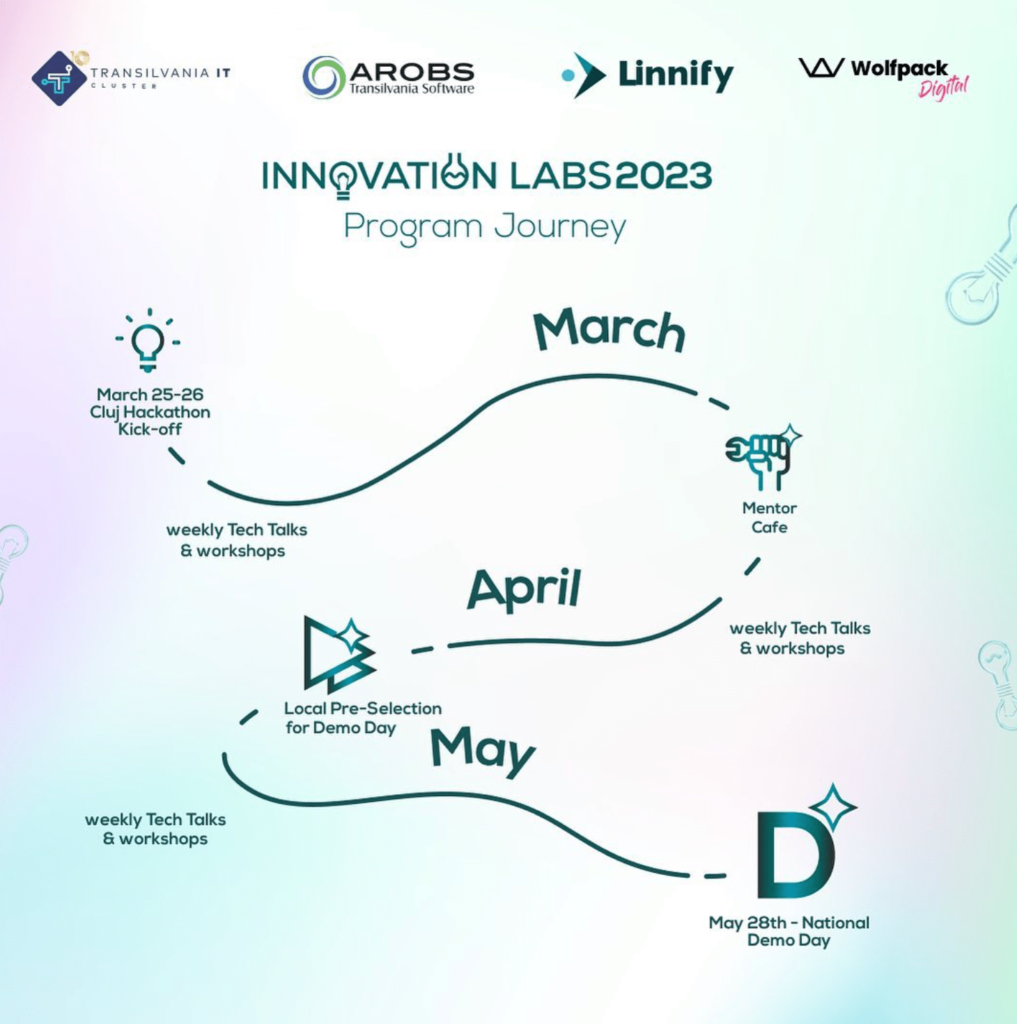 TRANSILVANIA IT CLUSTER

AROBS Transilvania Software

Linnify

Wolfpack Digital

INNOVATION LABS 2023
Program Journey

March

March 25-26
Cluj Hackathon
Kick-off

weekly Tech Talks & workshops

Mentor Cafe

April

weekly Tech Talks & workshops

Local Pre-Selection for Demo Day

May

weekly Tech Talks & workshops

D

May 28th - National Demo Day